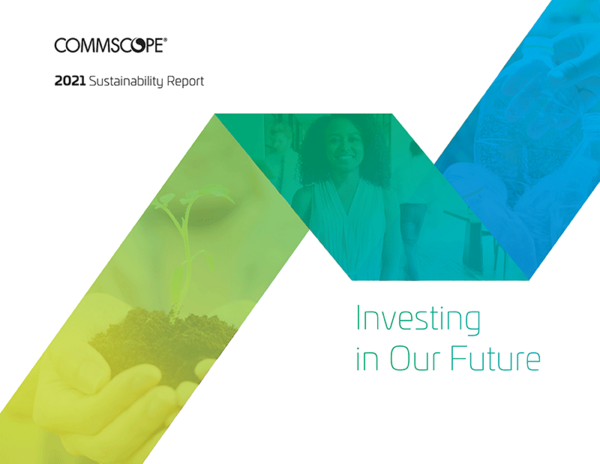 COMMSCOPE®

2021 Sustainability Report

Investing in Our Future